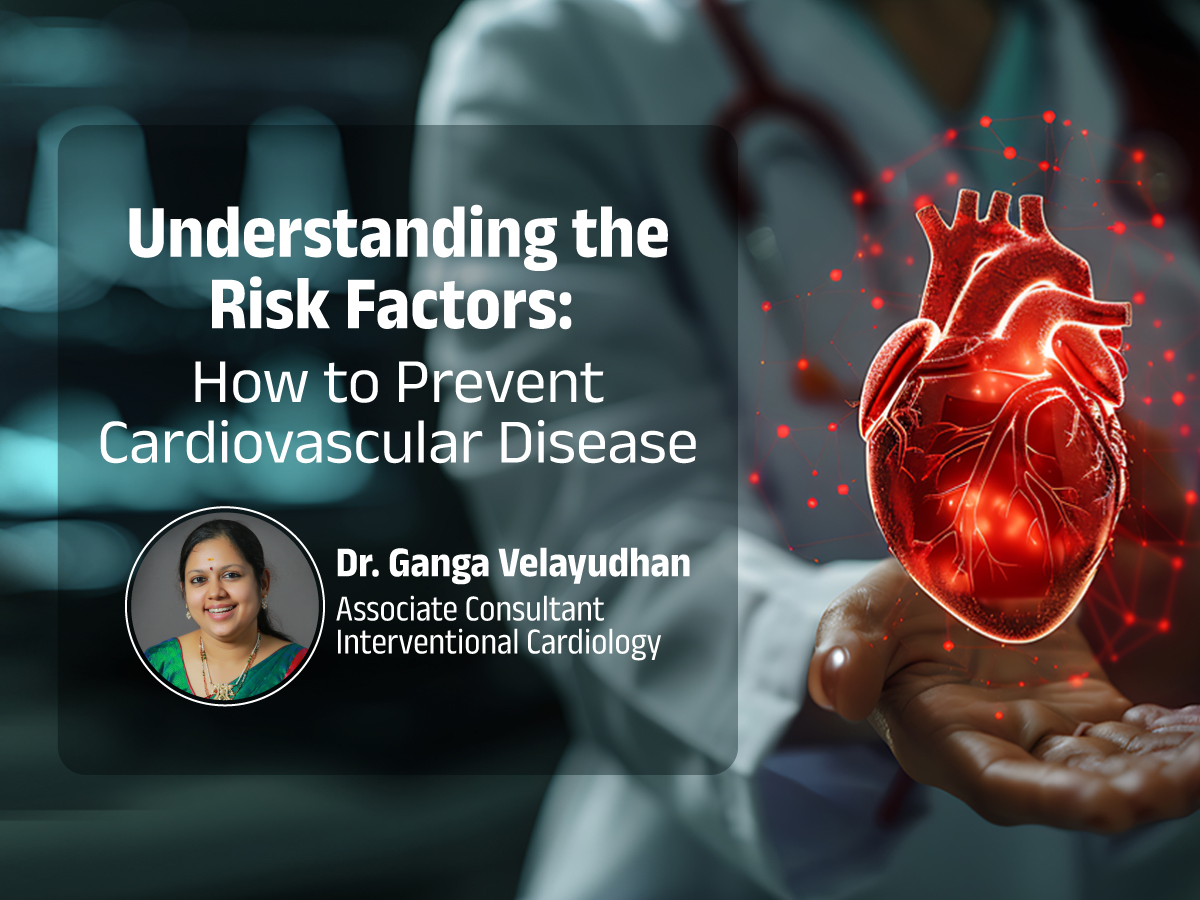 Understanding the Risk Factors:
How to Prevent Cardiovascular Disease

Dr. Ganga Velayudhan
Associate Consultant
Interventional Cardiology